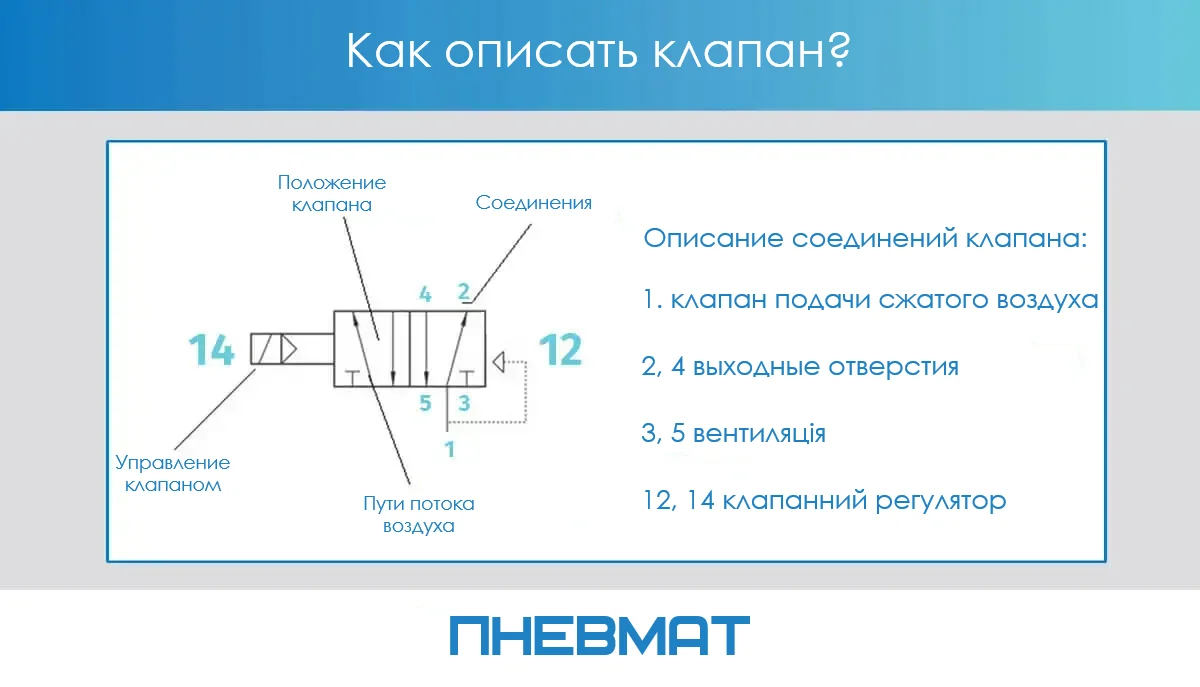 Как описать клапан?

Положение клапана

Соединения

4 2

14

12

5 3

1

Управление клапаном

Пути потока воздуха

Описание соединений клапана:

1. клапан подачи сжатого воздуха

2, 4 выходные отверстия

3, 5 вентиляція

12, 14 клапанний регулятор

ПНЕВМАТ